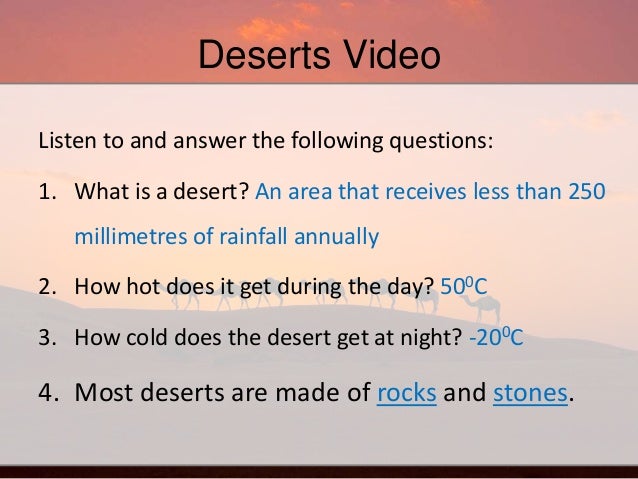 Deserts Video

Listen to and answer the following questions:

1. What is a desert? An area that receives less than 250 millimetres of rainfall annually

2. How hot does it get during the day? $50^0$C

3. How cold does the desert get at night? $-20^0$C

4. Most deserts are made of rocks and stones.